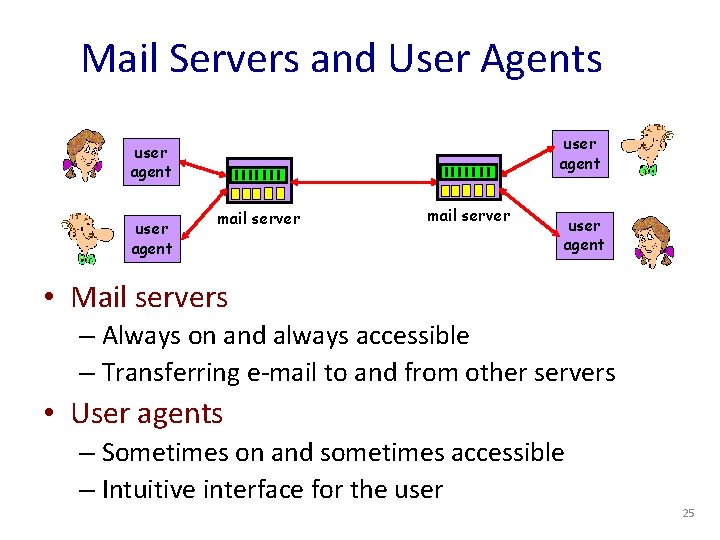 Mail Servers and User Agents

user agent

user agent

mail server

mail server

user agent

user agent

• Mail servers
– Always on and always accessible
– Transferring e-mail to and from other servers

• User agents
– Sometimes on and sometimes accessible
– Intuitive interface for the user

25